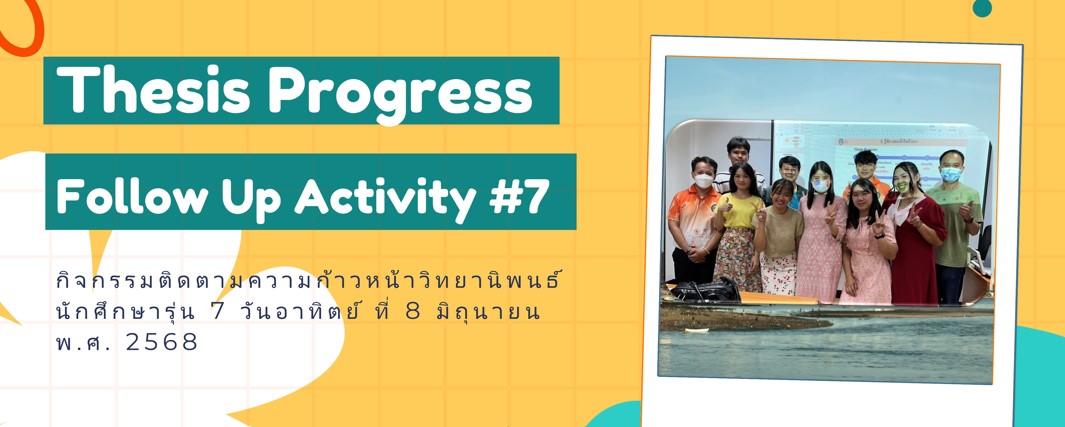 Thesis Progress

Follow Up Activity #7

กิจกรรมติดตามความก้าวหน้าวิทยานิพนธ์ นักศึกษารุ่น 7 วันอาทิตย์ ที่ 8 มิถุนายน พ.ศ. 2568